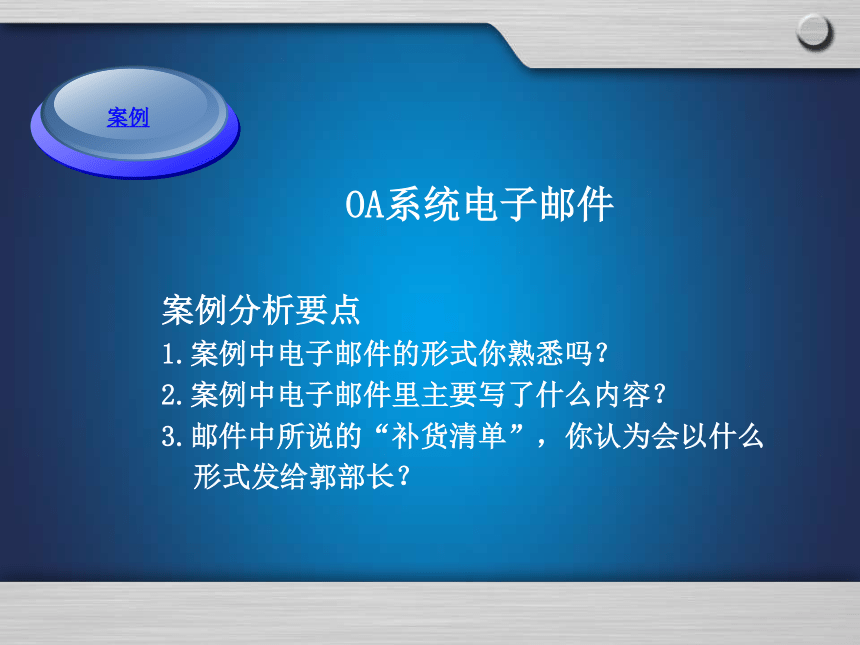 案例

OA系统电子邮件

案例分析要点

1.案例中电子邮件的形式你熟悉吗？

2.案例中电子邮件里主要写了什么内容？

3.邮件中所说的“补货清单”，你认为会以什么形式发给郭部长？